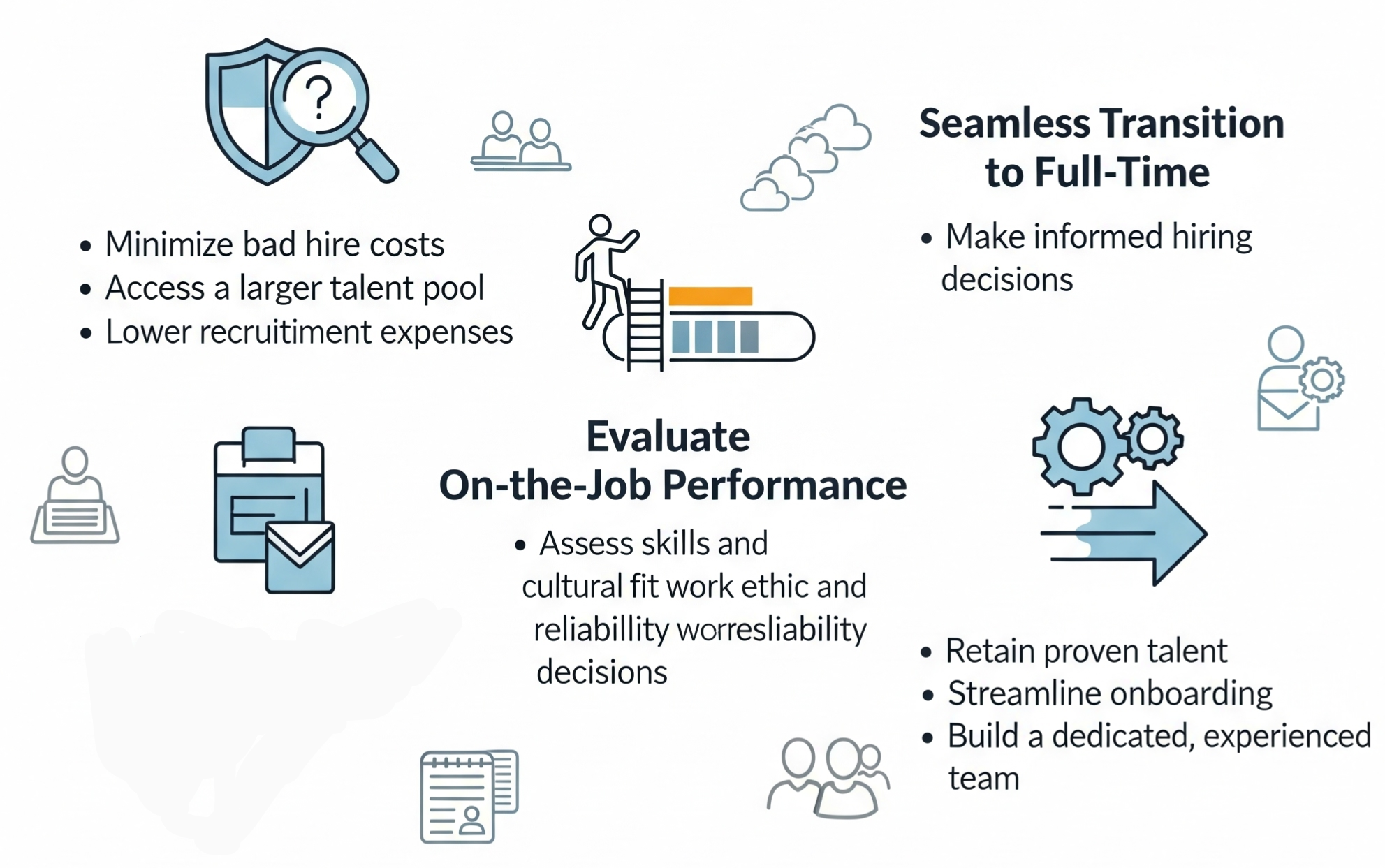 • Minimize bad hire costs
• Access a larger talent pool
• Lower recruitiment expenses

Seamless Transition to Full-Time

• Make informed hiring decisions

Evaluate On-the-Job Performance

• Assess skills and cultural fit work ethic and reliabillity worresliability decisions

• Retain proven talent
• Streamline onboarding
• Build a dedicated, experienced team